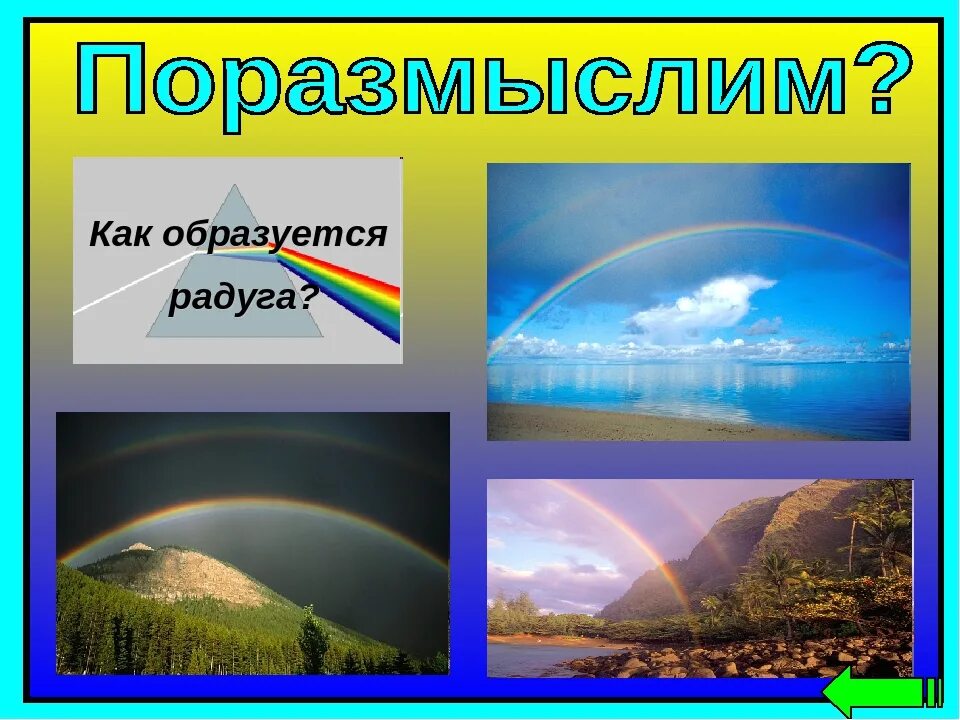 Поразмыслим?

Как образуется радуга?